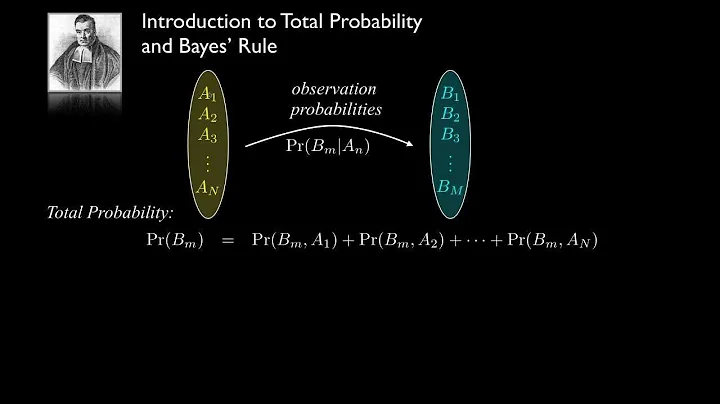 Introduction to Total Probability and Bayes' Rule

$A_1$
$A_2$
$A_3$
$\vdots$
$A_N$

observation probabilities

$\Pr(B_m|A_n)$

$B_1$
$B_2$
$B_3$
$\vdots$
$B_M$

Total Probability:

$\Pr(B_m) = \Pr(B_m, A_1) + \Pr(B_m, A_2) + \cdots + \Pr(B_m, A_N)$